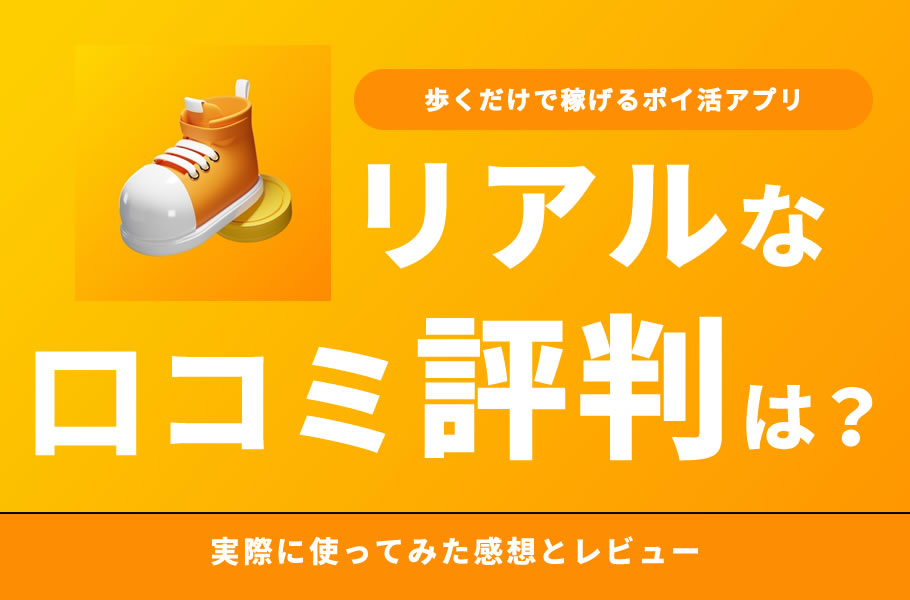 歩くだけで稼げるポイ活アプリ

リアルな
口コミ評判は？

実際に使ってみた感想とレビュー